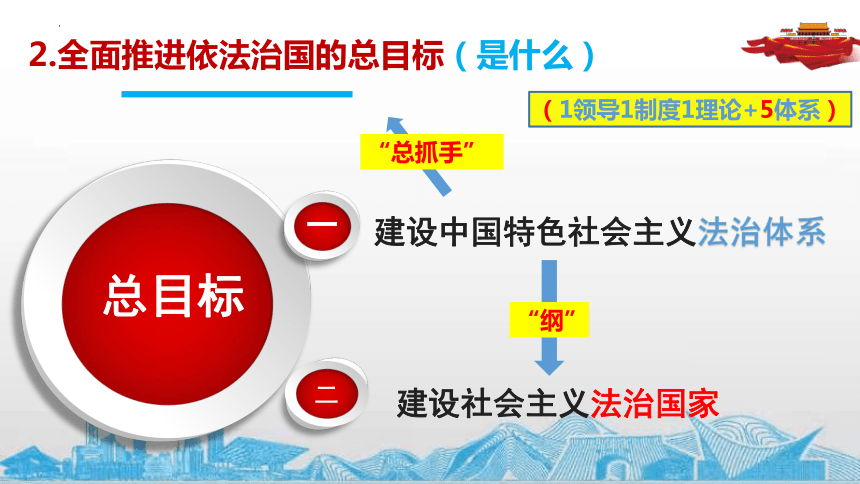 2.全面推进依法治国的总目标（是什么）

（1领导1制度1理论+5体系）

“总抓手”

总目标

一 建设中国特色社会主义法治体系

“纲”

二 建设社会主义法治国家